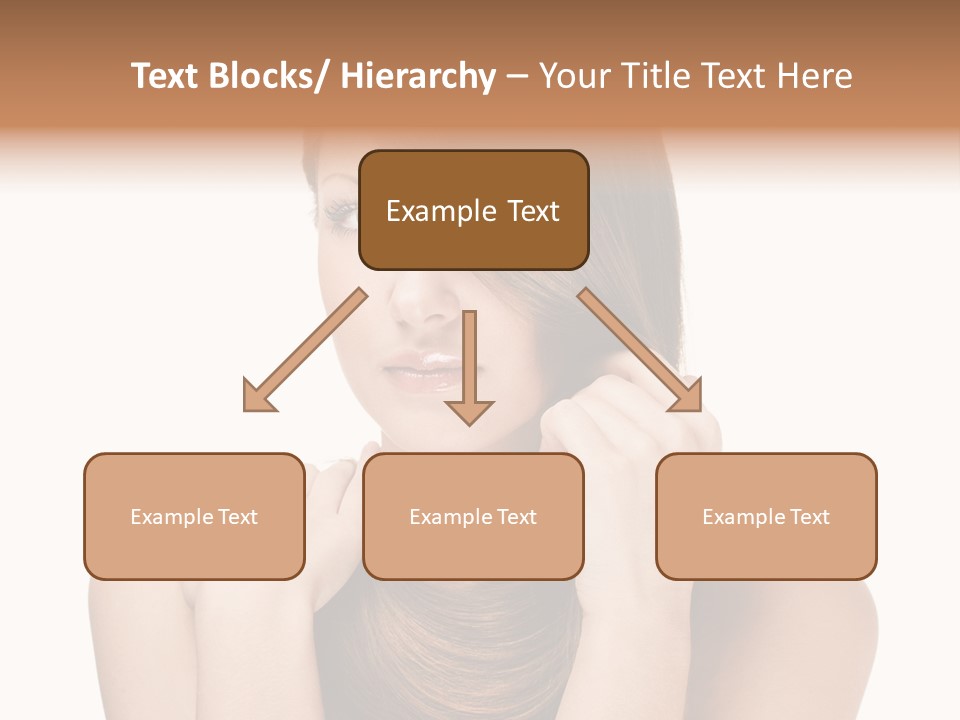 Text Blocks/ Hierarchy – Your Title Text Here

Example Text

Example Text

Example Text

Example Text